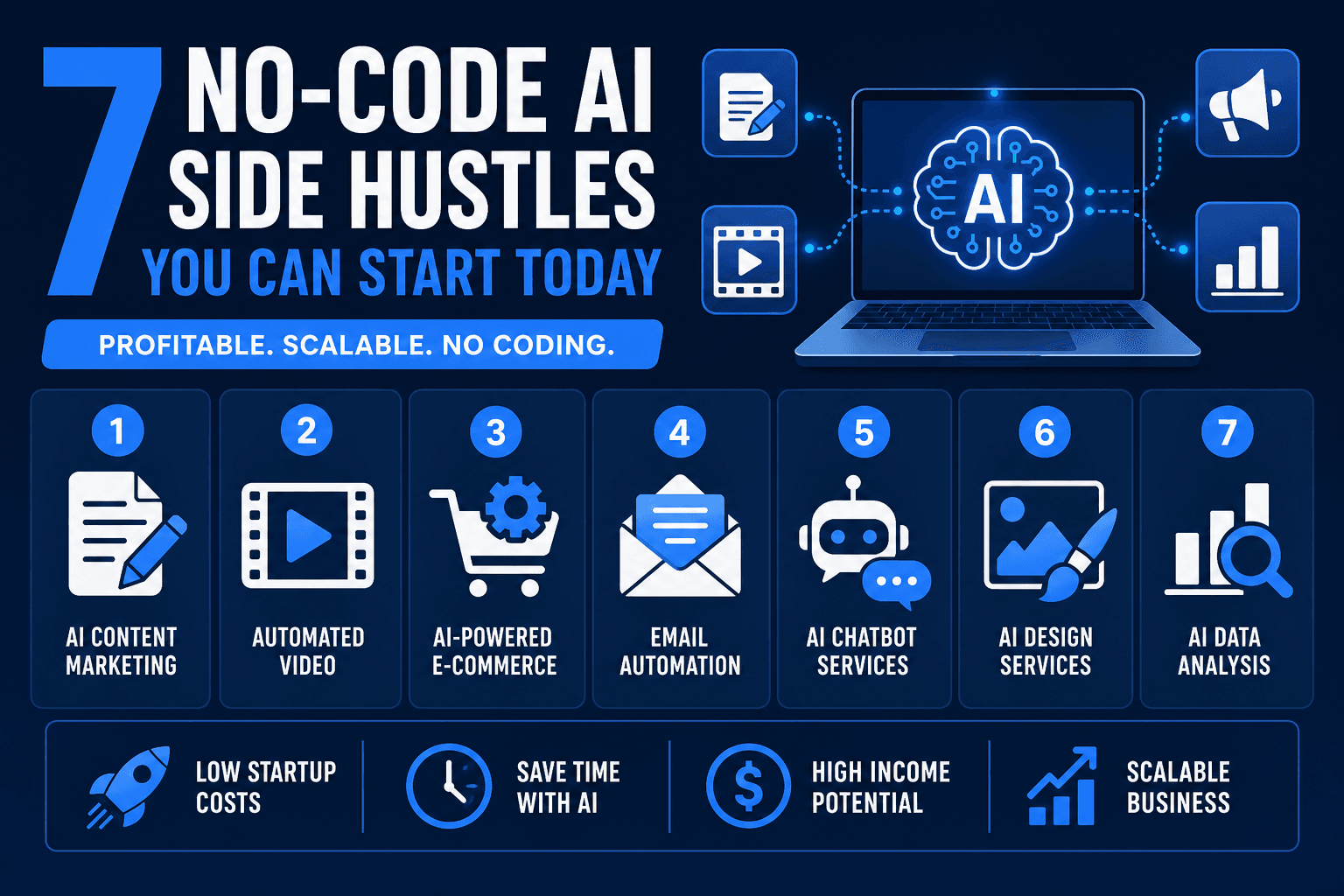 7 NO-CODE AI SIDE HUSTLES YOU CAN START TODAY

PROFITABLE. SCALABLE. NO CODING.

AI

1 AI CONTENT MARKETING

2 AUTOMATED VIDEO

3 AI-POWERED E-COMMERCE

4 EMAIL AUTOMATION

5 AI CHATBOT SERVICES

6 AI DESIGN SERVICES

7 AI DATA ANALYSIS

LOW STARTUP COSTS

SAVE TIME WITH AI

$ HIGH INCOME POTENTIAL

SCALABLE BUSINESS